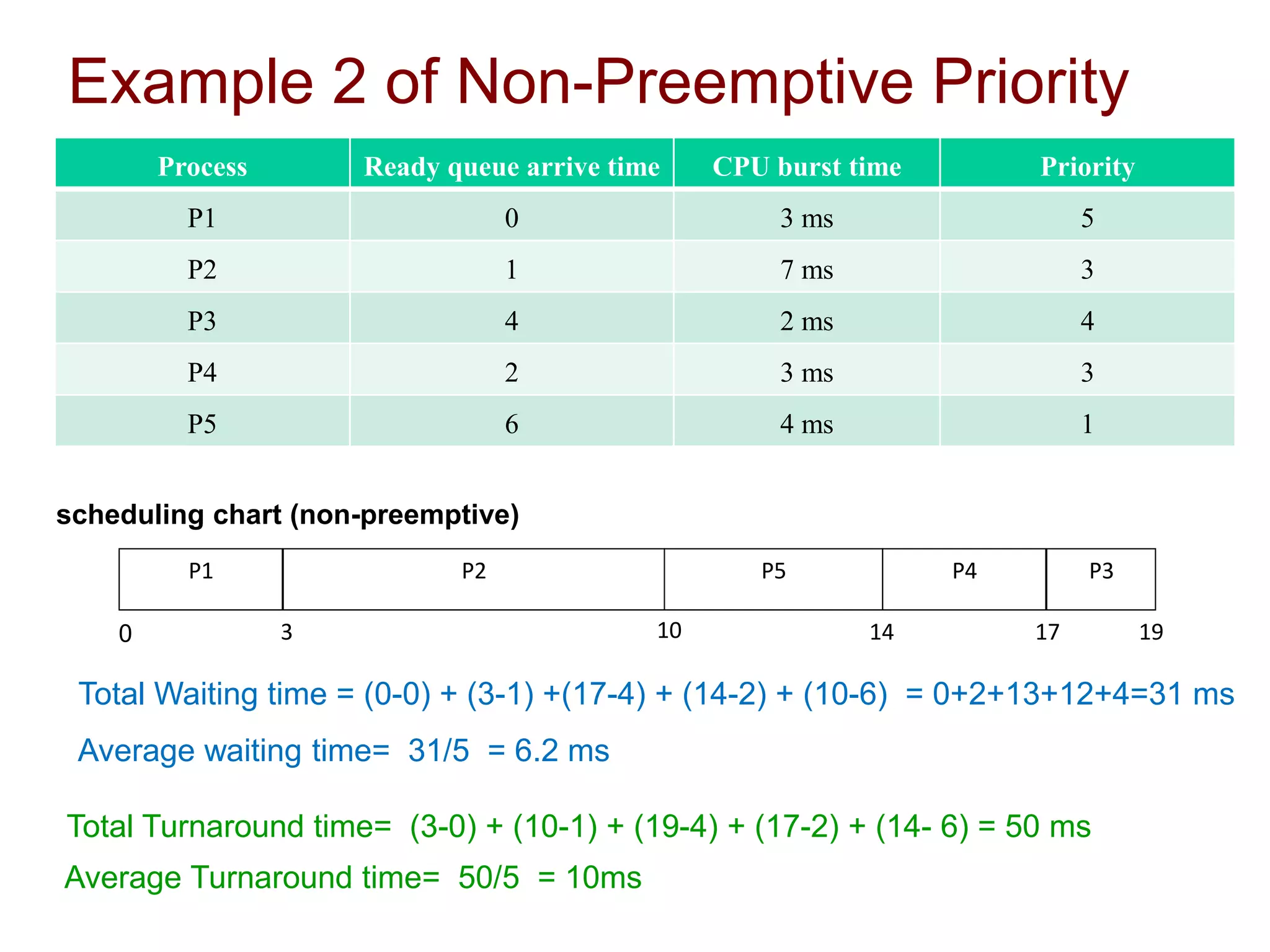 Example 2 of Non-Preemptive Priority

| Process | Ready queue arrive time | CPU burst time | Priority |
|---|---|---|---|
| P1 | 0 | 3 ms | 5 |
| P2 | 1 | 7 ms | 3 |
| P3 | 4 | 2 ms | 4 |
| P4 | 2 | 3 ms | 3 |
| P5 | 6 | 4 ms | 1 |

scheduling chart (non-preemptive)

P1 P2 P5 P4 P3

0 3 10 14 17 19

Total Waiting time = (0-0) + (3-1) +(17-4) + (14-2) + (10-6) = 0+2+13+12+4=31 ms

Average waiting time= 31/5 = 6.2 ms

Total Turnaround time= (3-0) + (10-1) + (19-4) + (17-2) + (14- 6) = 50 ms

Average Turnaround time= 50/5 = 10ms